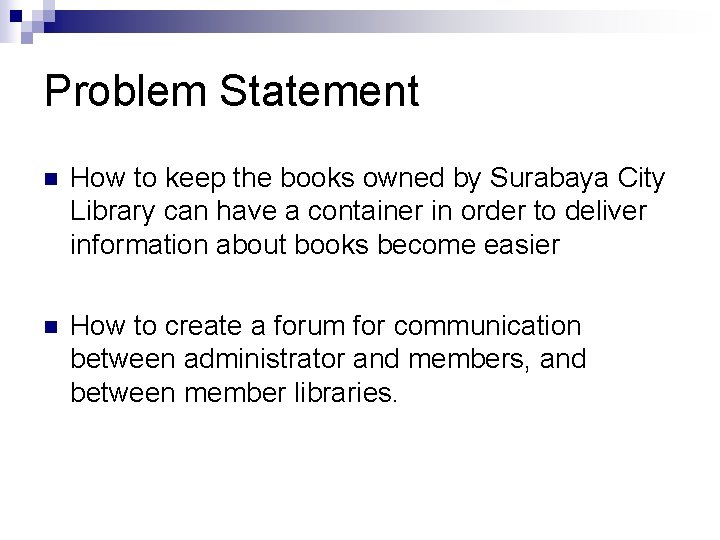 Problem Statement

How to keep the books owned by Surabaya City Library can have a container in order to deliver information about books become easier

How to create a forum for communication between administrator and members, and between member libraries.